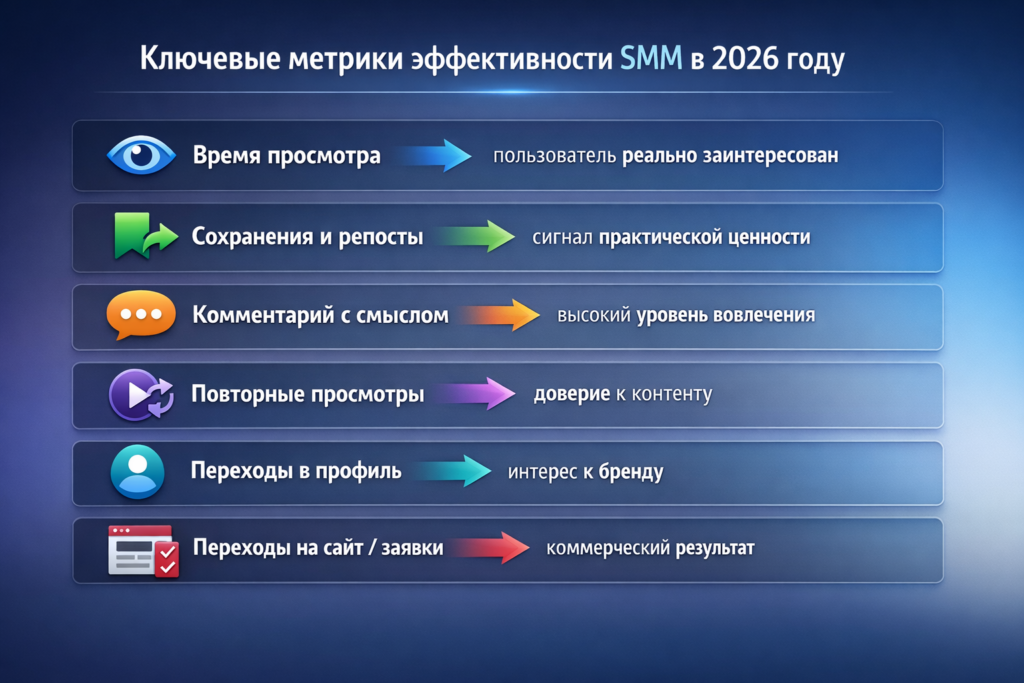 Ключевые метрики эффективности SMM в 2026 году

Время просмотра пользователь реально заинтересован

Сохранения и репосты сигнал практической ценности

Комментарий с смыслом высокий уровень вовлечения

Повторные просмотры доверие к контенту

Переходы в профиль интерес к бренду

Переходы на сайт / заявки коммерческий результат